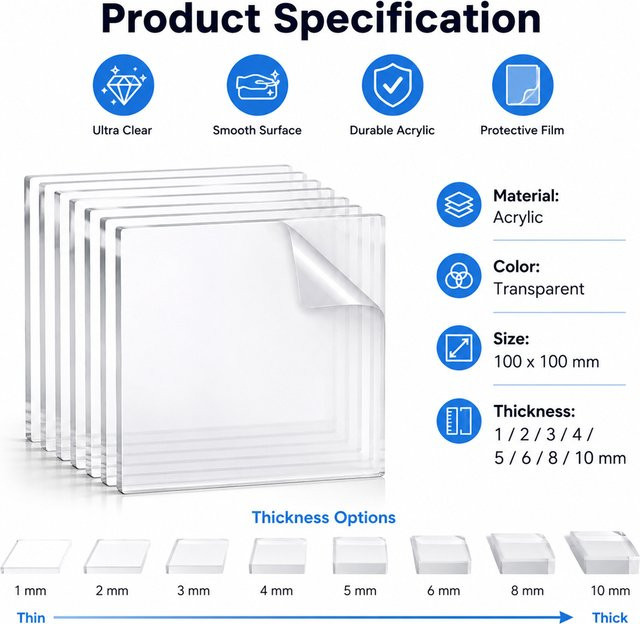 Product Specification

Ultra Clear

Smooth Surface

Durable Acrylic

Protective Film

Material:
Acrylic

Color:
Transparent

Size:
100 x 100 mm

Thickness:
1 / 2 / 3 / 4 / 5 / 6 / 8 / 10 mm

Thickness Options

1 mm
2 mm
3 mm
4 mm
5 mm
6 mm
8 mm
10 mm

Thin
Thick